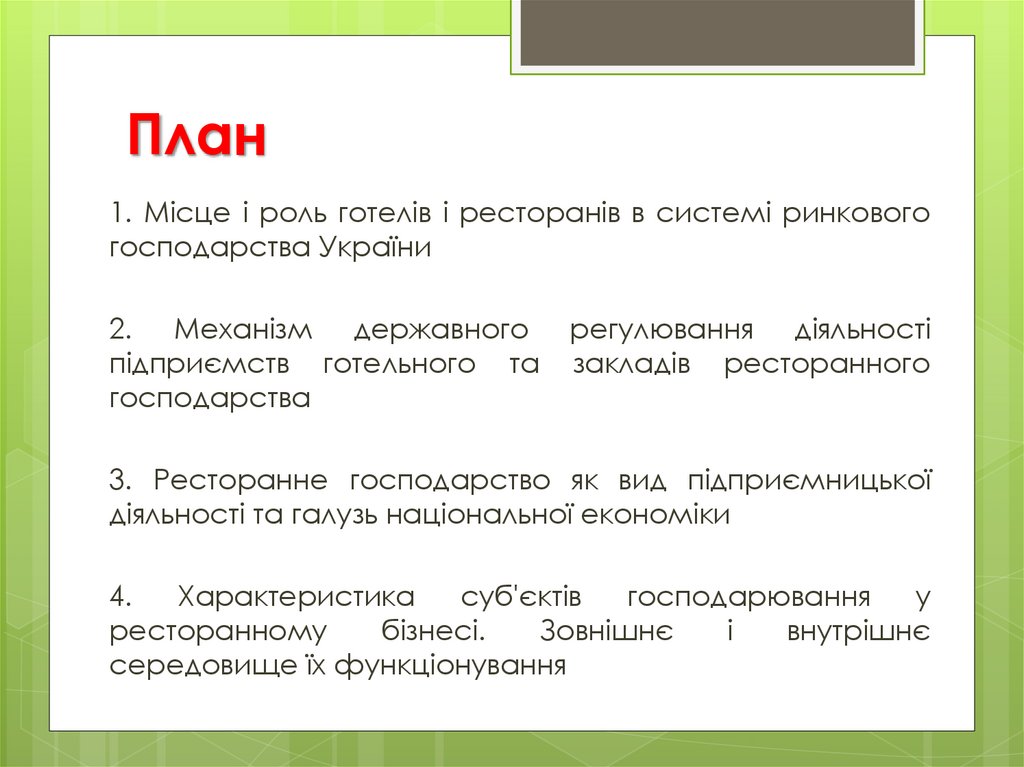 План

1. Місце і роль готелів і ресторанів в системі ринкового господарства України

2. Механізм державного регулювання діяльності підприємств готельного та закладів ресторанного господарства

3. Ресторанне господарство як вид підприємницької діяльності та галузь національної економіки

4. Характеристика суб'єктів господарювання у ресторанному бізнесі. Зовнішнє і внутрішнє середовище їх функціонування